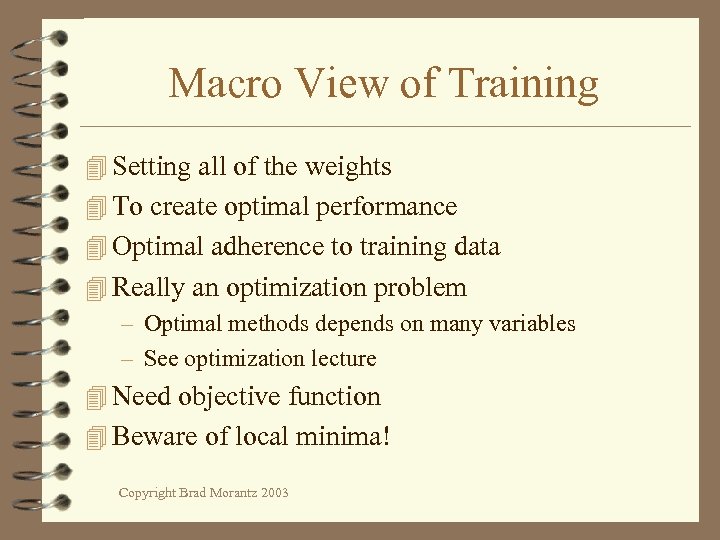 Macro View of Training

Setting all of the weights
To create optimal performance
Optimal adherence to training data
Really an optimization problem
– Optimal methods depends on many variables
– See optimization lecture
Need objective function
Beware of local minima!

Copyright Brad Morantz 2003